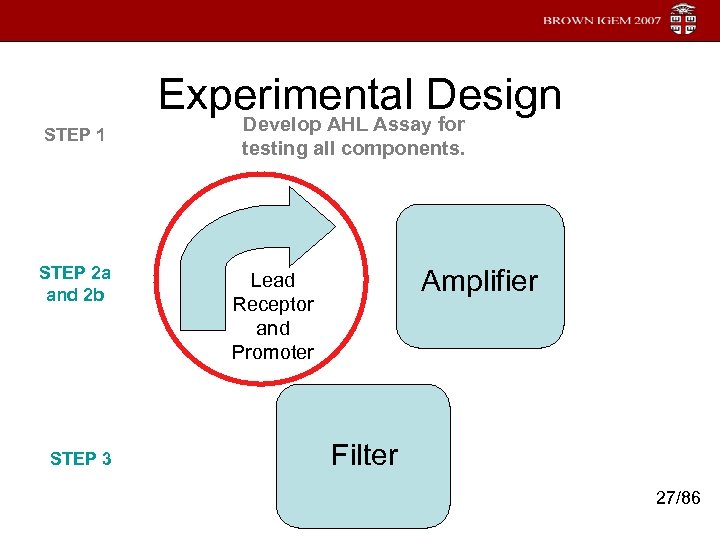 BROWN IGEM 2007

Experimental Design

STEP 1

Develop AHL Assay for testing all components.

STEP 2a and 2b

Lead Receptor and Promoter

Amplifier

STEP 3

Filter

27/86